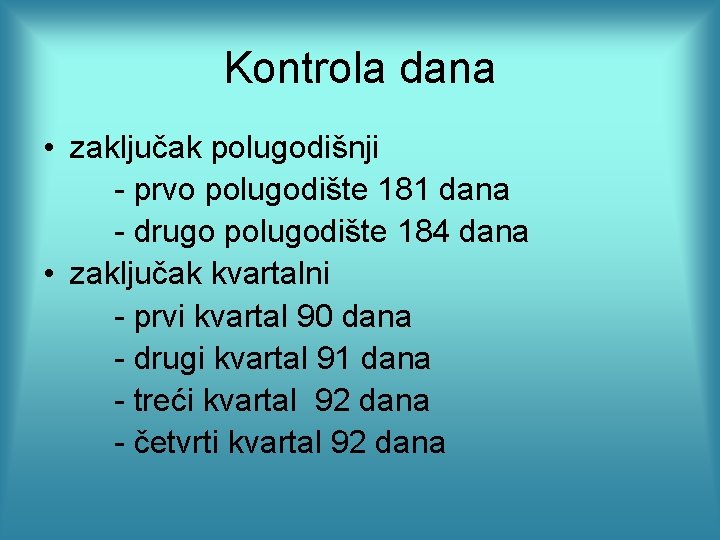 Kontrola dana

• zaključak polugodišnji
 - prvo polugodište 181 dana
 - drugo polugodište 184 dana
• zaključak kvartalni
 - prvi kvartal 90 dana
 - drugi kvartal 91 dana
 - treći kvartal 92 dana
 - četvrti kvartal 92 dana